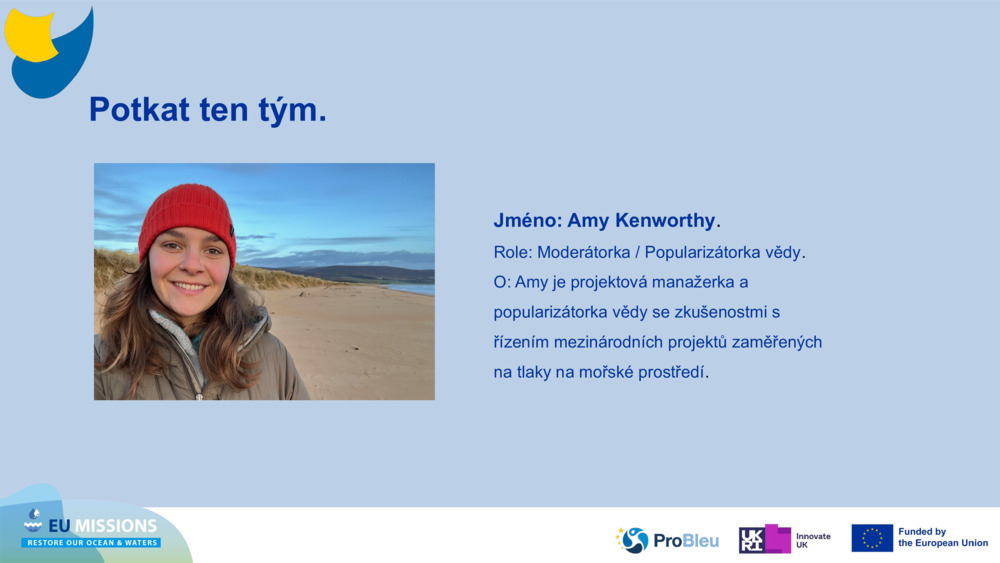 Potkat ten tým.

Jméno: Amy Kenworthy.
Role: Moderátorka / Popularizátorka vědy.
O: Amy je projektová manažerka a popularizátorka vědy se zkušenostmi s řízením mezinárodních projektů zaměřených na tlaky na mořské prostředí.

EU MISSIONS
RESTORE OUR OCEAN & WATERS

ProBleu

UKRI Innovate UK

Funded by the European Union